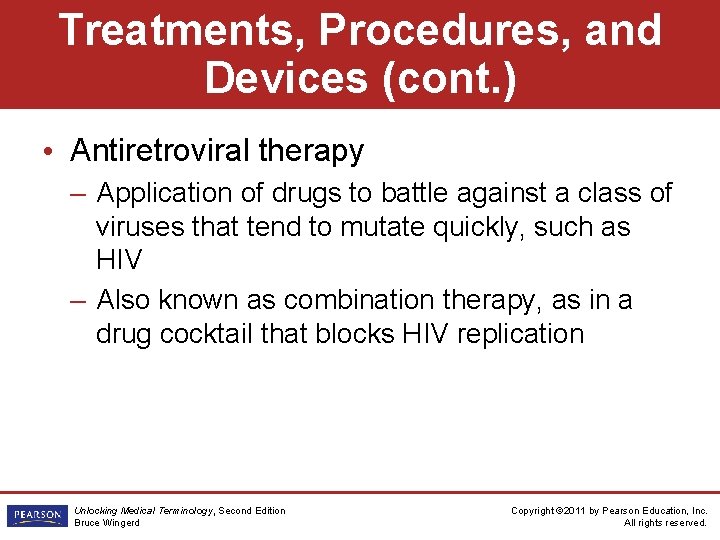 Treatments, Procedures, and Devices (cont.)

• Antiretroviral therapy
– Application of drugs to battle against a class of viruses that tend to mutate quickly, such as HIV
– Also known as combination therapy, as in a drug cocktail that blocks HIV replication

PEARSON

Unlocking Medical Terminology, Second Edition
Bruce Wingerd

Copyright ©2011 by Pearson Education, Inc.
All rights reserved.